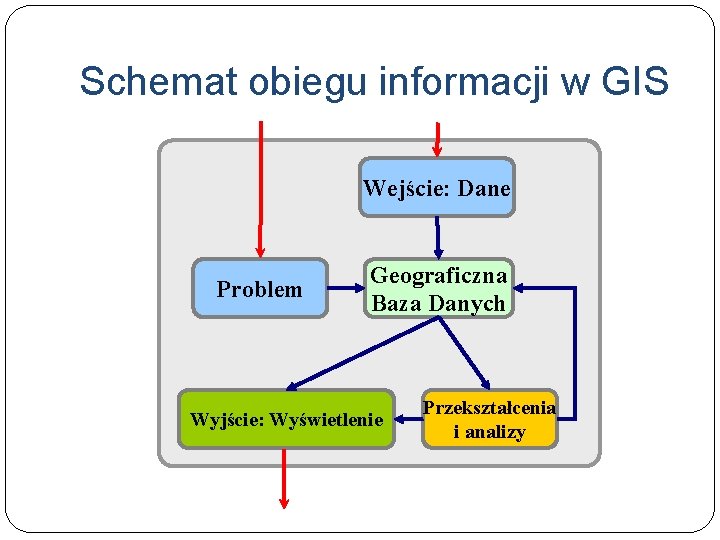 Schemat obiegu informacji w GIS

Wejście: Dane

Problem

Geograficzna Baza Danych

Wyjście: Wyświetlenie

Przekształcenia i analizy